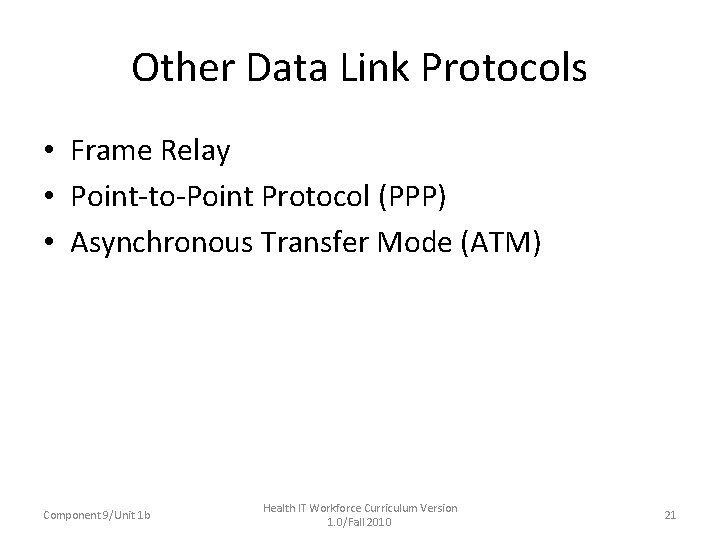 Other Data Link Protocols

• Frame Relay
• Point-to-Point Protocol (PPP)
• Asynchronous Transfer Mode (ATM)

Component 9/Unit 1b

Health IT Workforce Curriculum Version 1.0/Fall 2010

21